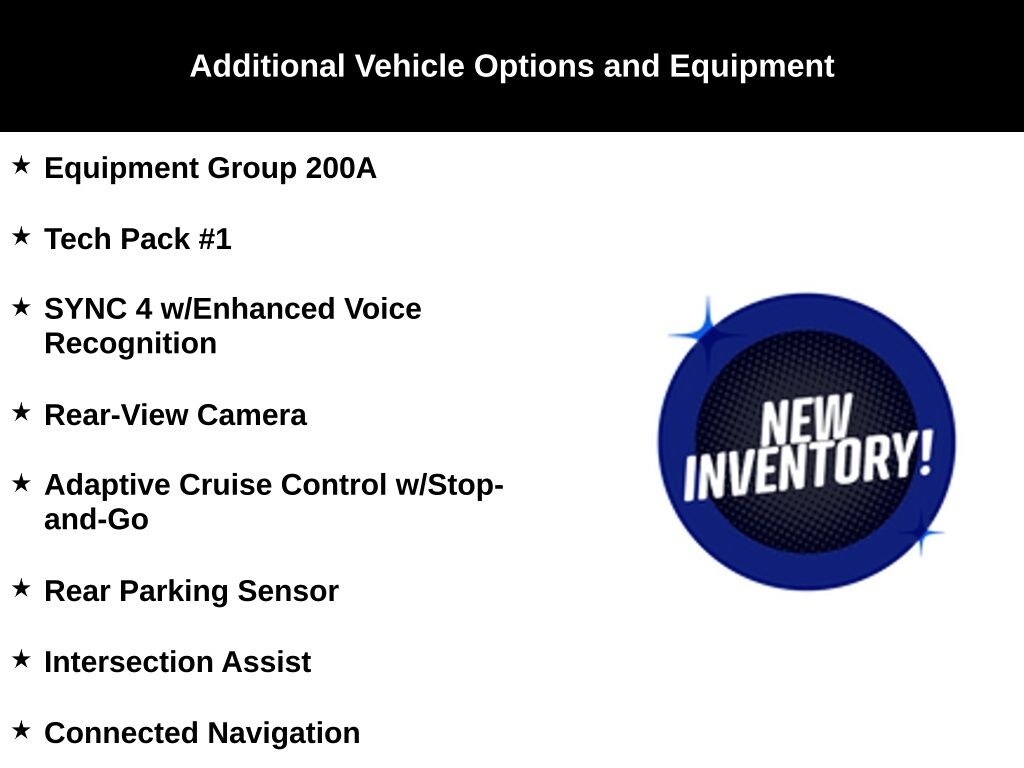 Additional Vehicle Options and Equipment

★ Equipment Group 200A

★ Tech Pack #1

★ SYNC 4 w/Enhanced Voice Recognition

★ Rear-View Camera

★ Adaptive Cruise Control w/Stop-and-Go

★ Rear Parking Sensor

★ Intersection Assist

★ Connected Navigation

NEW INVENTORY!